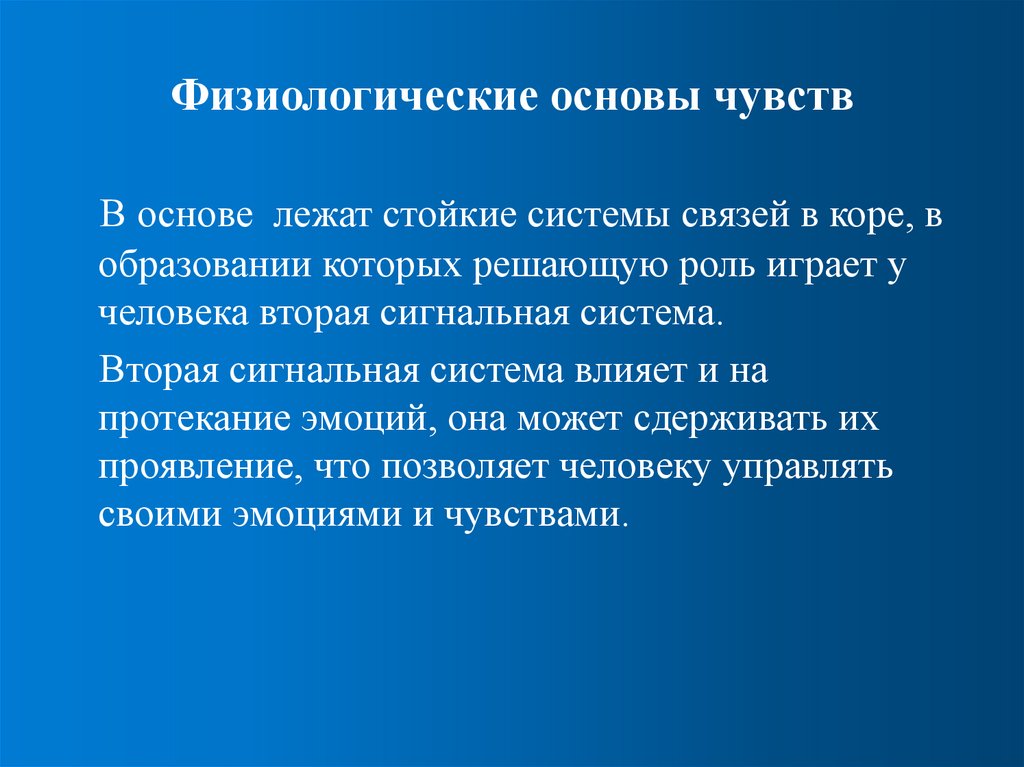 Физиологические основы чувств

В основе лежат стойкие системы связей в коре, в образовании которых решающую роль играет у человека вторая сигнальная система.

Вторая сигнальная система влияет и на протекание эмоций, она может сдерживать их проявление, что позволяет человеку управлять своими эмоциями и чувствами.